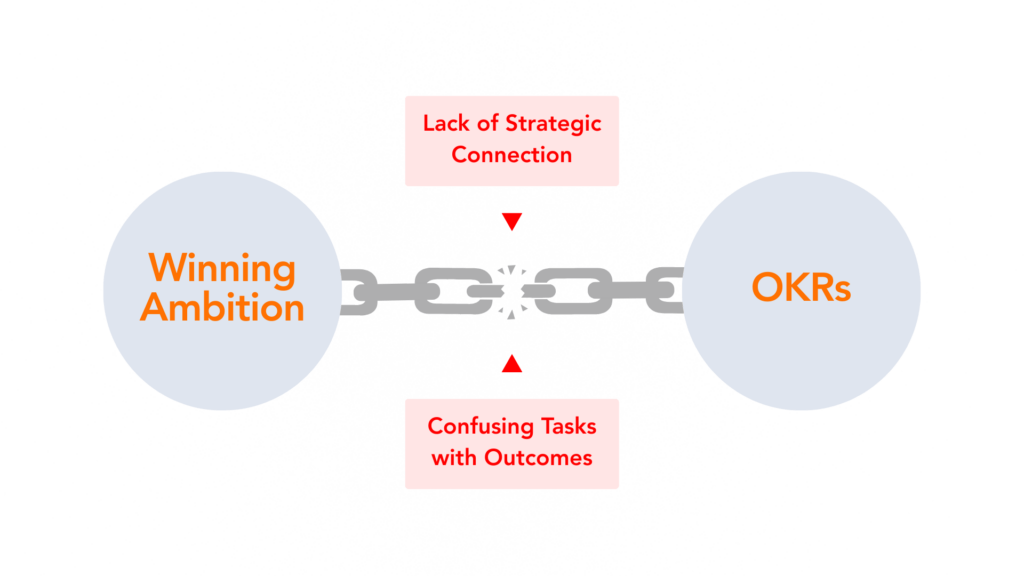 Lack of Strategic Connection

Winning Ambition

OKRs

Confusing Tasks with Outcomes